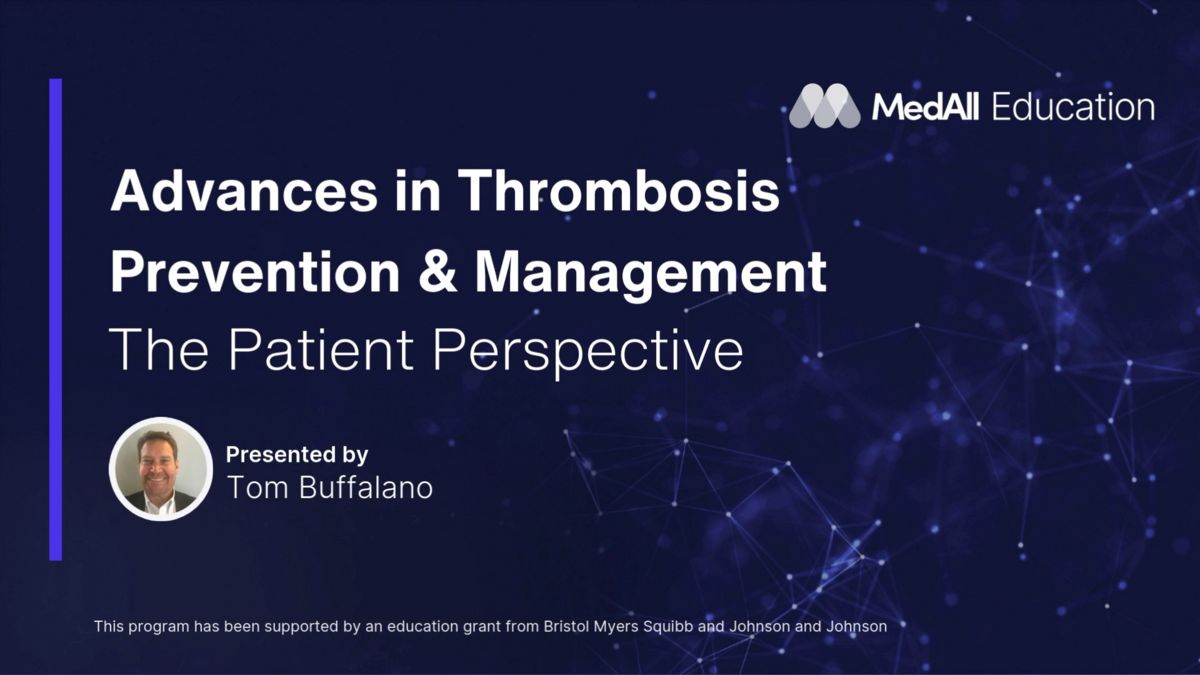 MedAll Education

Advances in Thrombosis Prevention & Management
The Patient Perspective

Presented by
Tom Buffalano

This program has been supported by an education grant from Bristol Myers Squibb and Johnson and Johnson